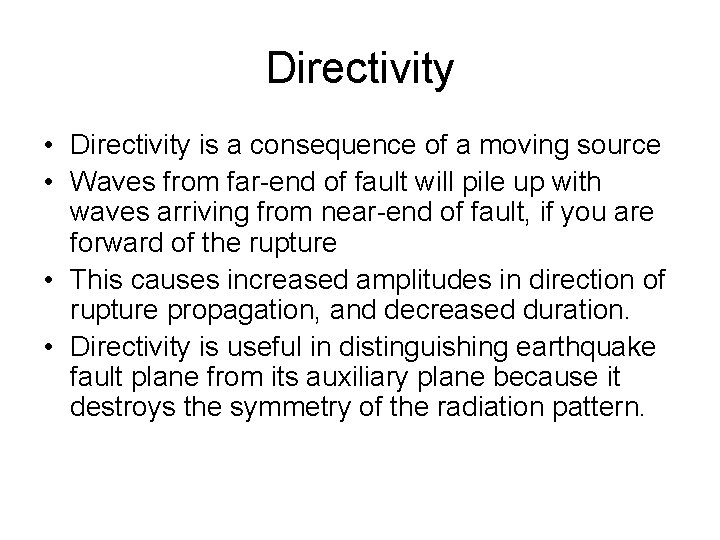 Directivity

• Directivity is a consequence of a moving source
• Waves from far-end of fault will pile up with waves arriving from near-end of fault, if you are forward of the rupture
• This causes increased amplitudes in direction of rupture propagation, and decreased duration.
• Directivity is useful in distinguishing earthquake fault plane from its auxiliary plane because it destroys the symmetry of the radiation pattern.